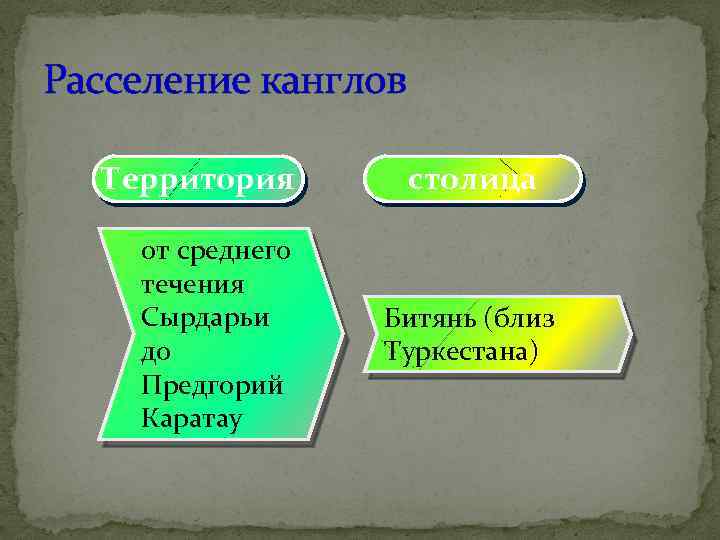 Расселение канглов

Территория

столица

от среднего течения Сырдарьи до Предгорий Каратау

Битянь (близ Туркестана)